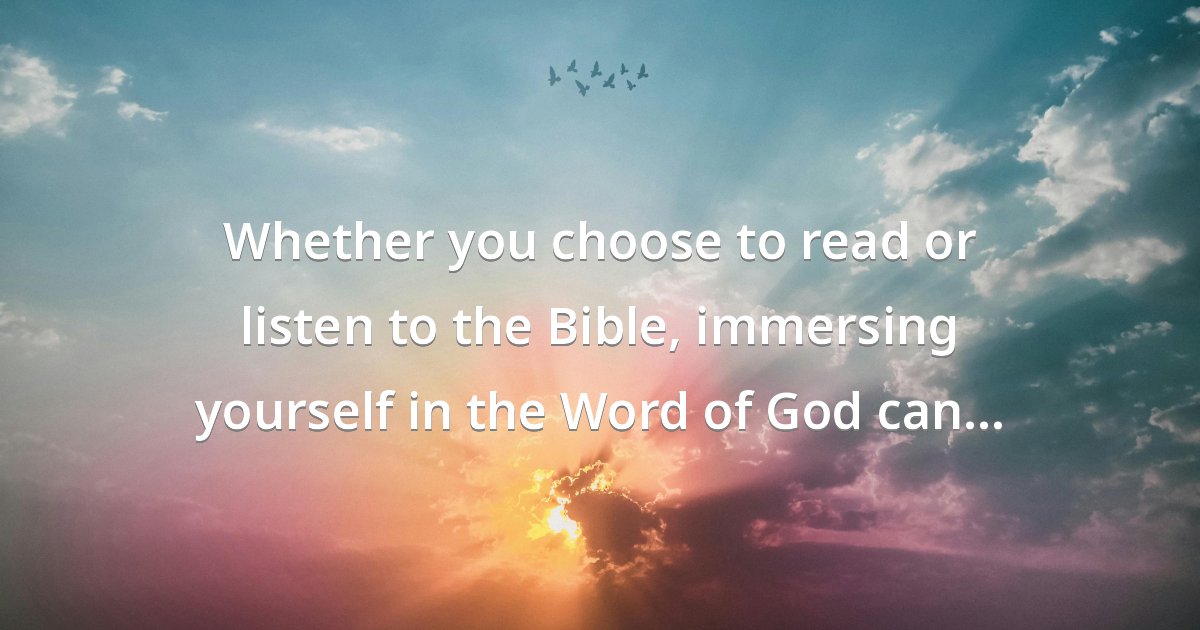 Whether you choose to read or listen to the Bible, immersing yourself in the Word of God can...